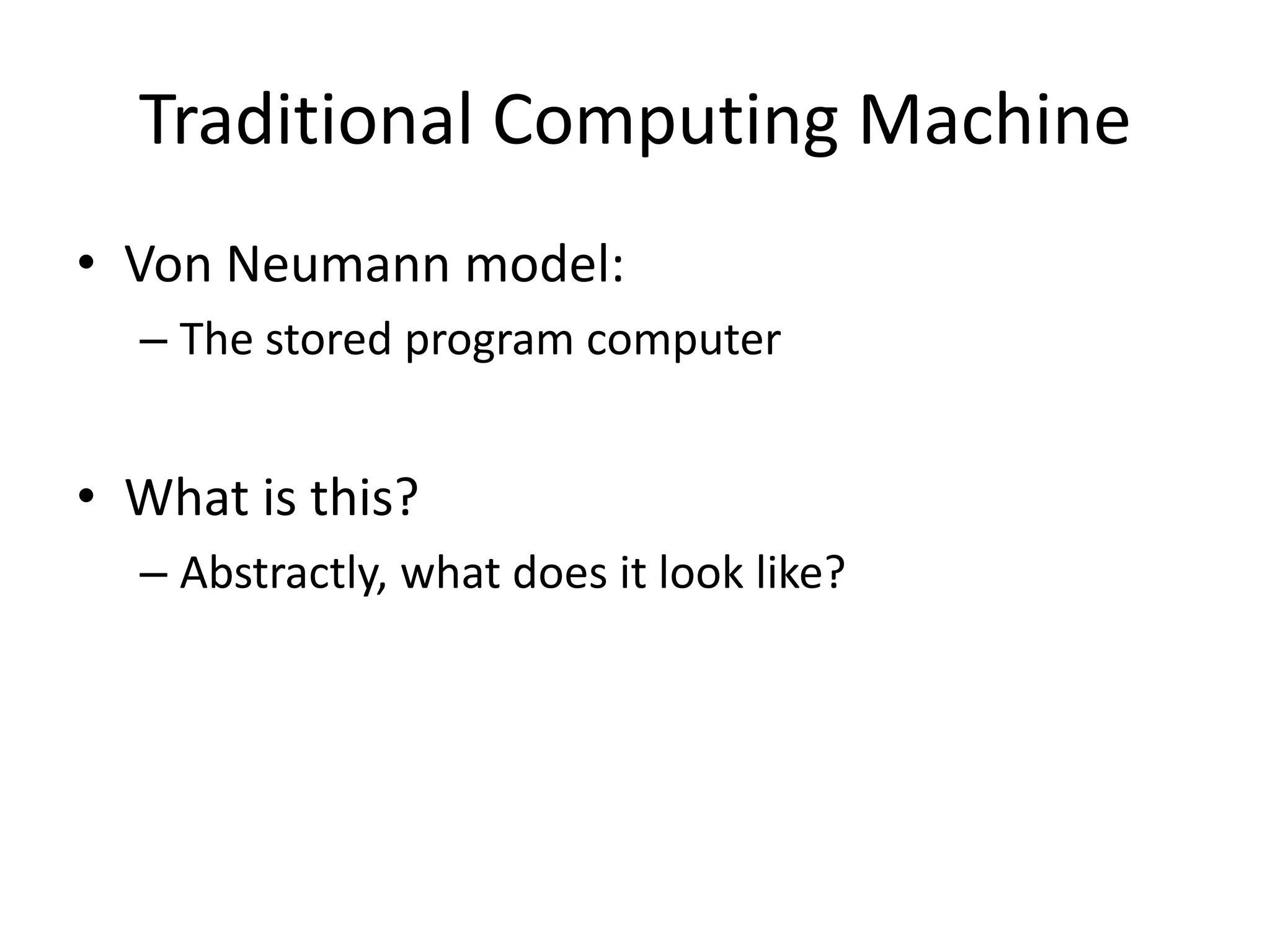 Traditional Computing Machine

• Von Neumann model:
– The stored program computer

• What is this?
– Abstractly, what does it look like?